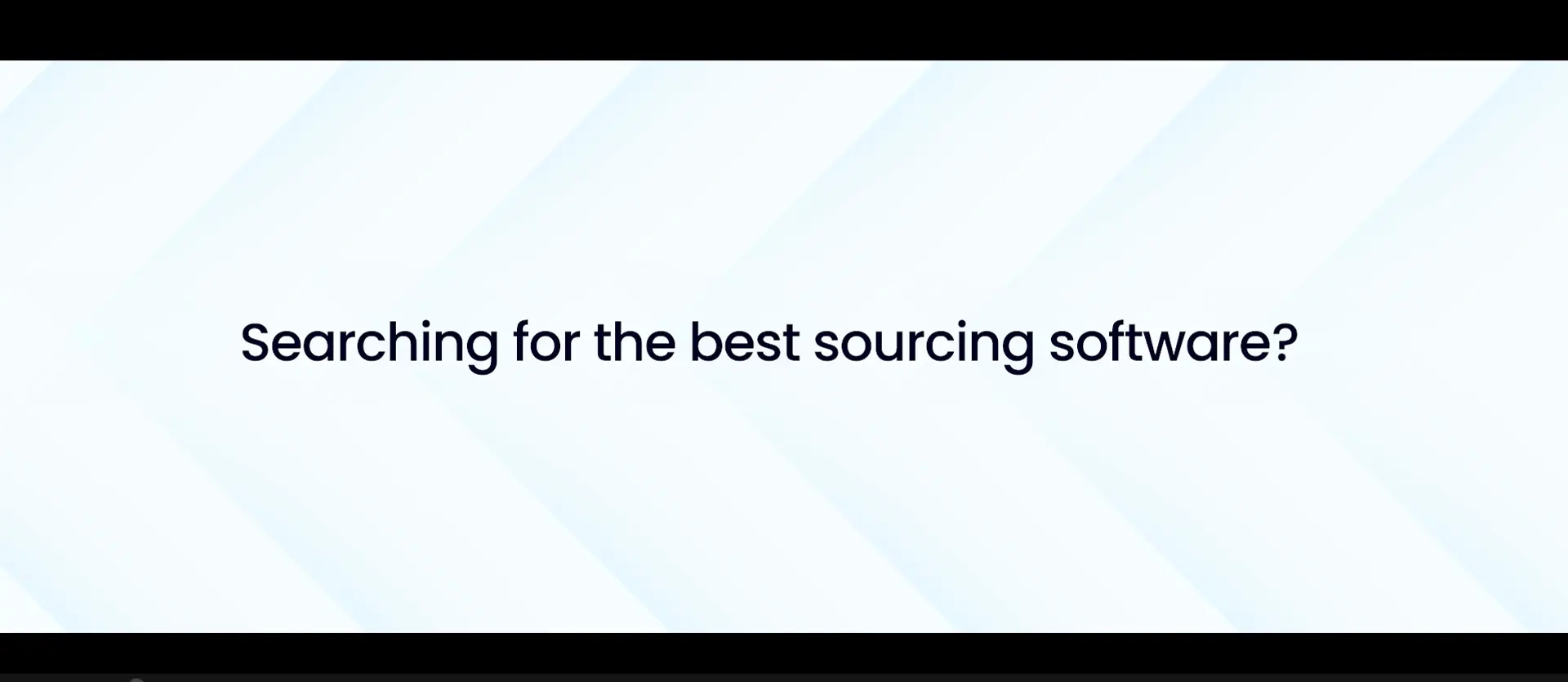 Searching for the best sourcing software?